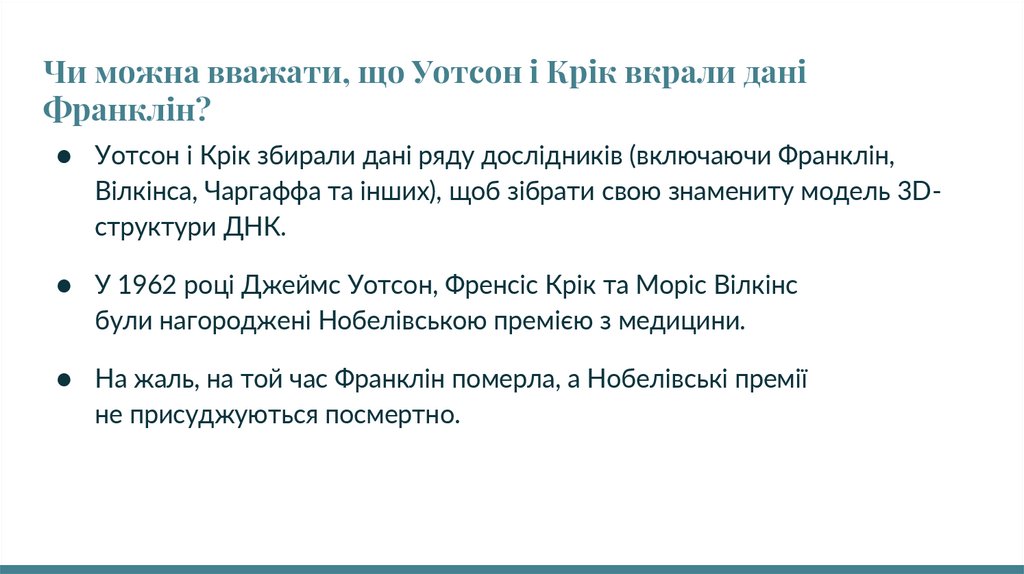 Чи можна вважати, що Уотсон і Крік вкрали дані Франклін?

● Уотсон і Крік збирали дані ряду дослідників (включаючи Франклін, Вілкінса, Чаргаффа та інших), щоб зібрати свою знамениту модель 3D-структури ДНК.

● У 1962 році Джеймс Уотсон, Френсіс Крік та Моріс Вілкінс були нагороджені Нобелівською премією з медицини.

● На жаль, на той час Франклін померла, а Нобелівські премії не присуджуються посмертно.